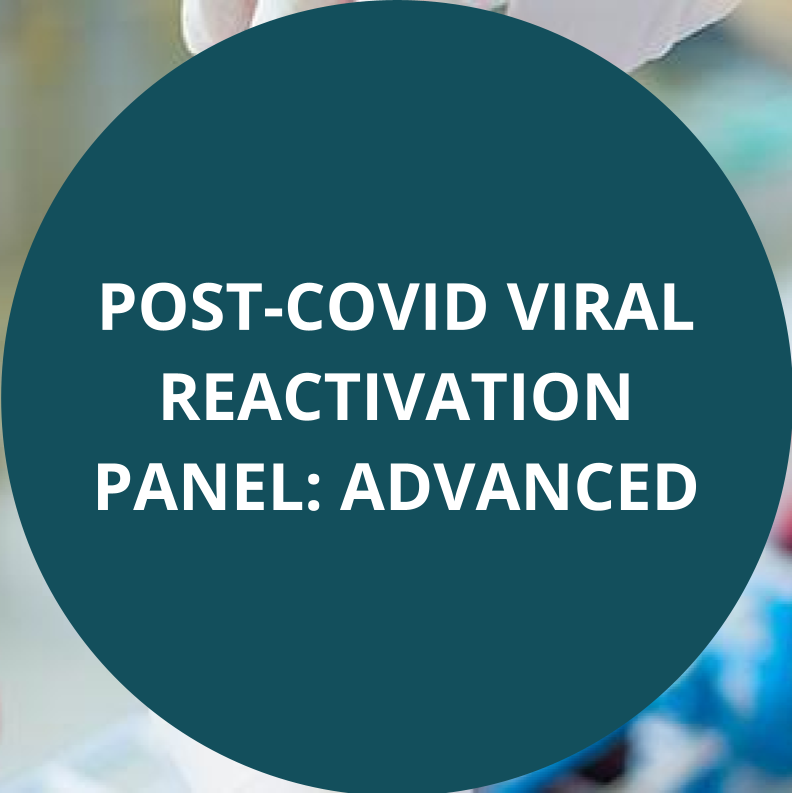 POST-COVID VIRAL REACTIVATION PANEL: ADVANCED